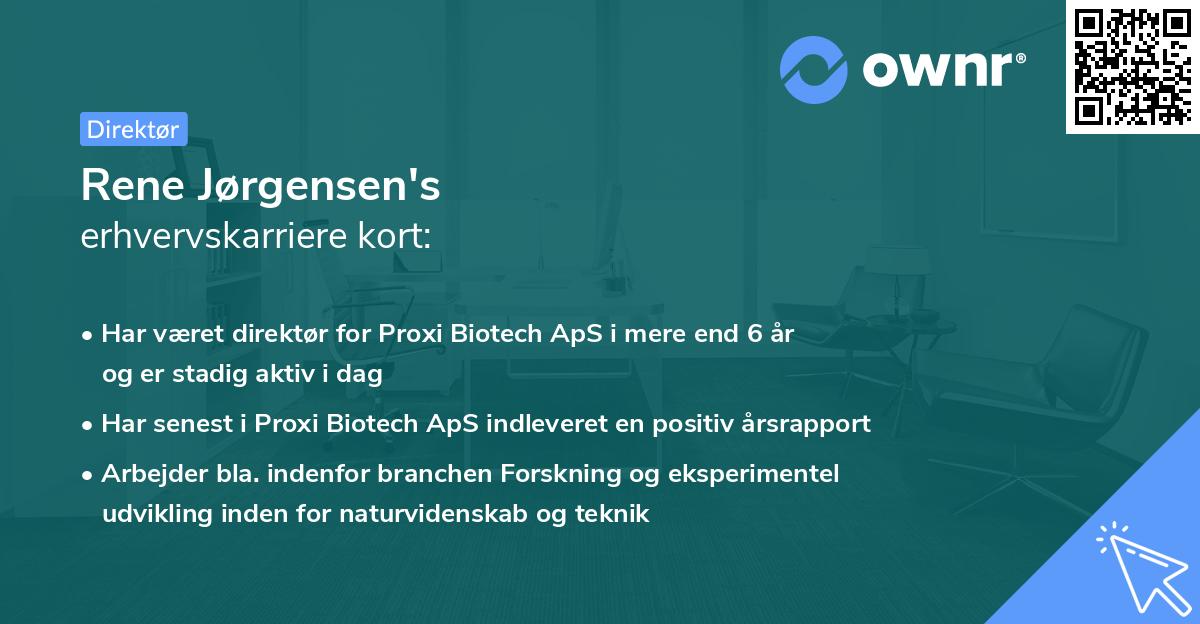 ownr®

Direktør

Rene Jørgensen's
erhvervskarriere kort:

• Har været direktør for Proxi Biotech ApS i mere end 6 år og er stadig aktiv i dag

• Har senest i Proxi Biotech ApS indleveret en positiv årsrapport

• Arbejder bla. indenfor branchen Forskning og eksperimentel udvikling inden for naturvidenskab og teknik